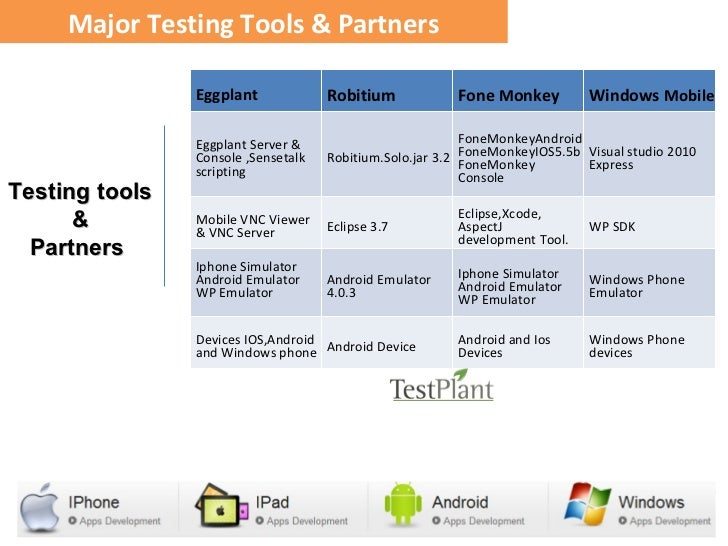 Major Testing Tools & Partners

Testing tools & Partners

| Eggplant | Robitium | Fone Monkey | Windows Mobile |
|---|---|---|---|
| Eggplant Server & Console ,Sensetalk scripting | Robitium.Solo.jar 3.2 | FoneMonkeyAndroid FoneMonkeyIOS5.5b FoneMonkey Console | Visual studio 2010 Express |
| Mobile VNC Viewer & VNC Server | Eclipse 3.7 | Eclipse,Xcode, AspectJ development Tool. | WP SDK |
| Iphone Simulator Android Emulator WP Emulator | Android Emulator 4.0.3 | Iphone Simulator Android Emulator WP Emulator | Windows Phone Emulator |
| Devices IOS,Android and Windows phone | Android Device | Android and Ios Devices | Windows Phone devices |

TestPlant

IPhone
Apps Development

IPad
Apps Development

Android
Apps Development

Windows
Apps Development